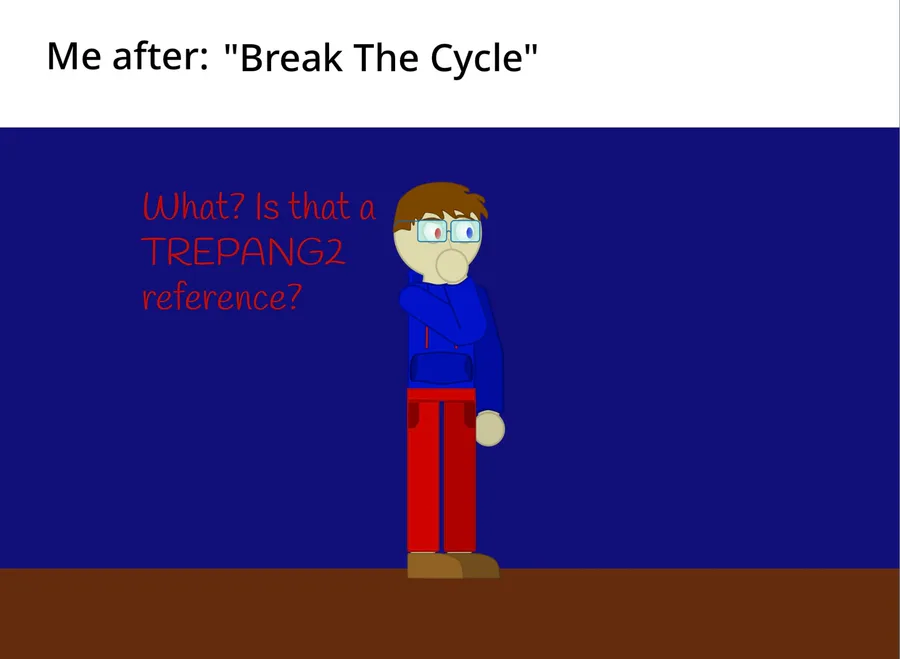 Me after: "Break The Cycle"

What? Is that a TREPANG2 reference?